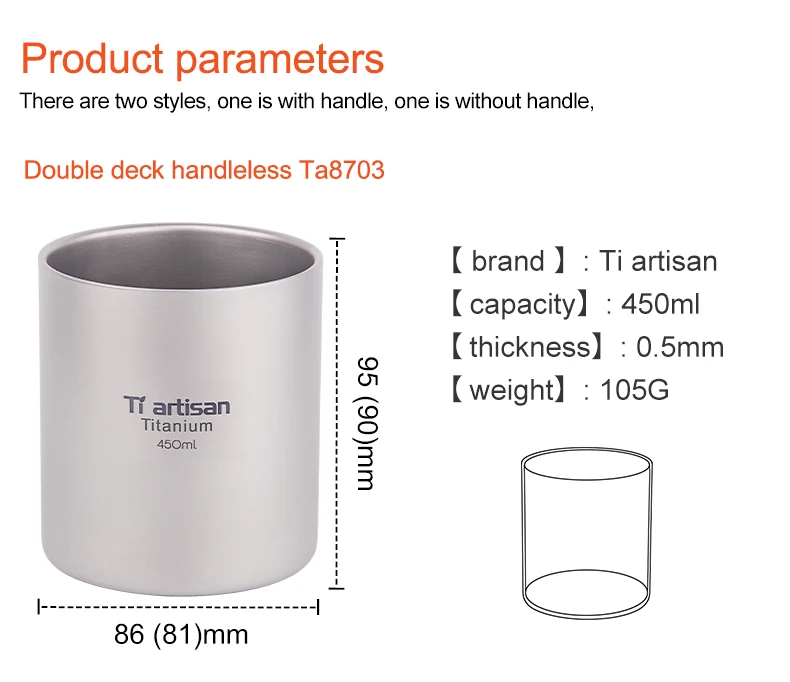 Product parameters

There are two styles, one is with handle, one is without handle,

Double deck handleless Ta8703

Ti artisan
Titanium
450ml

95 (90)mm

86 (81)mm

【 brand 】: Ti artisan
【 capacity】: 450ml
【 thickness】: 0.5mm
【 weight】: 105G